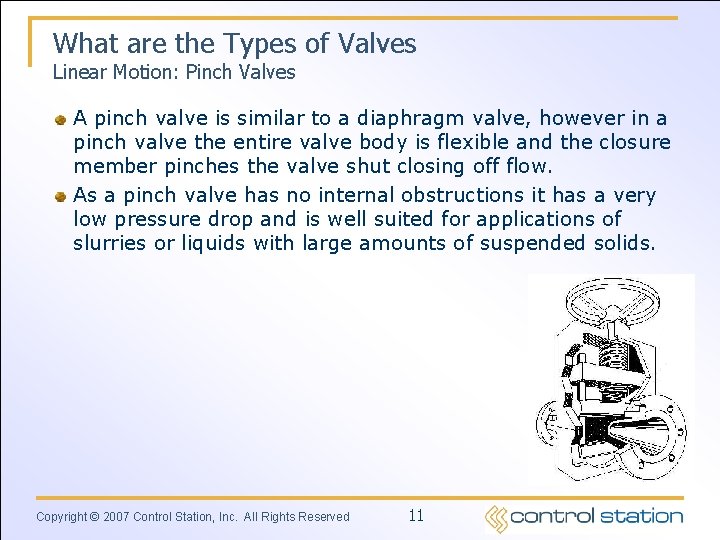 What are the Types of Valves
Linear Motion: Pinch Valves

A pinch valve is similar to a diaphragm valve, however in a pinch valve the entire valve body is flexible and the closure member pinches the valve shut closing off flow.

As a pinch valve has no internal obstructions it has a very low pressure drop and is well suited for applications of slurries or liquids with large amounts of suspended solids.

Copyright © 2007 Control Station, Inc. All Rights Reserved

11

control station